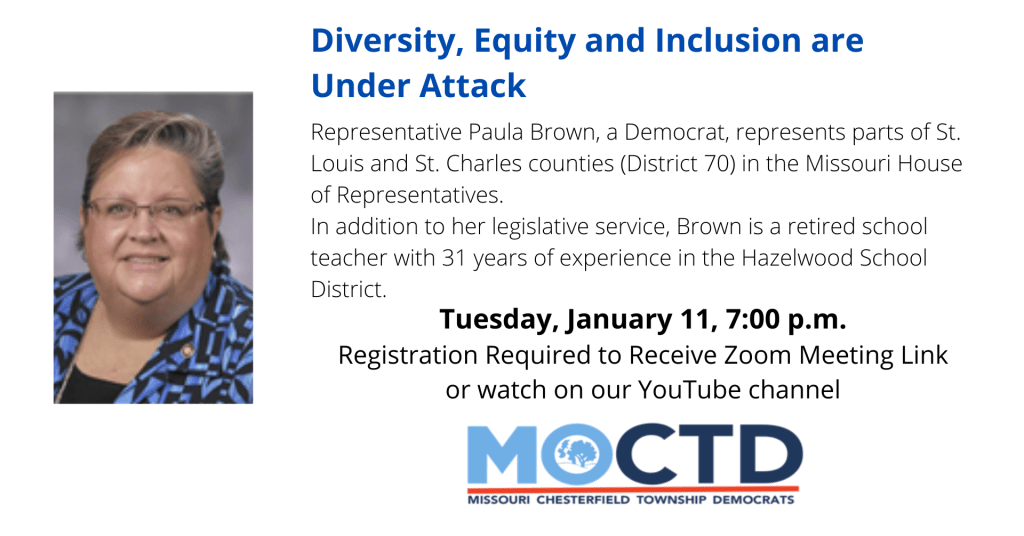 Diversity, Equity and Inclusion are Under Attack

Representative Paula Brown, a Democrat, represents parts of St. Louis and St. Charles counties (District 70) in the Missouri House of Representatives.
In addition to her legislative service, Brown is a retired school teacher with 31 years of experience in the Hazelwood School District.

Tuesday, January 11, 7:00 p.m.
Registration Required to Receive Zoom Meeting Link or watch on our YouTube channel

MOCTD
MISSOURI CHESTERFIELD TOWNSHIP DEMOCRATS